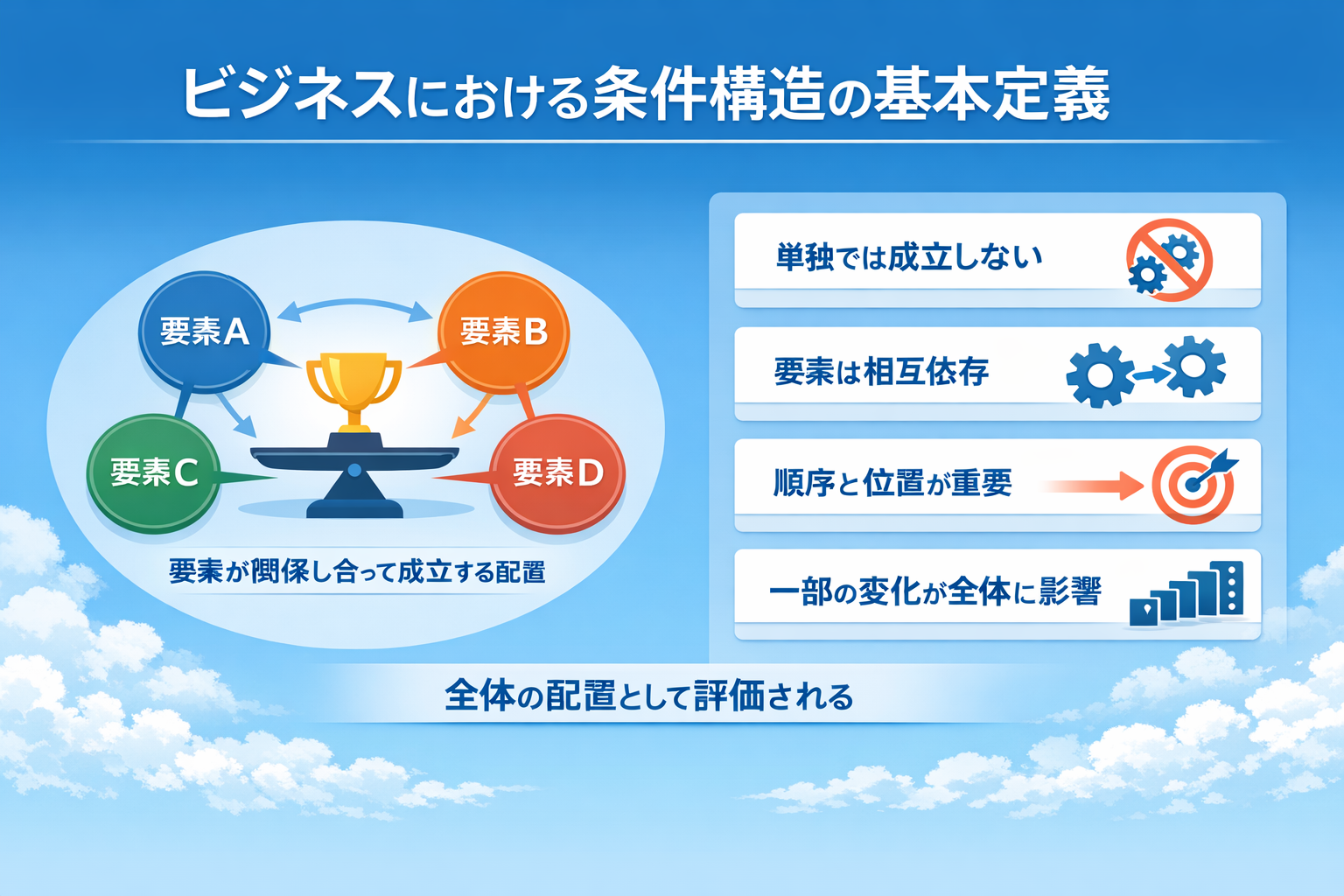 ビジネスにおける条件構造の基本定義

要素A

要素B

要素C

要素D

要素が関係し合って成立する配置

単独では成立しない

要素は相互依存

順序と位置が重要

一部の変化が全体に影響

全体の配置として評価される